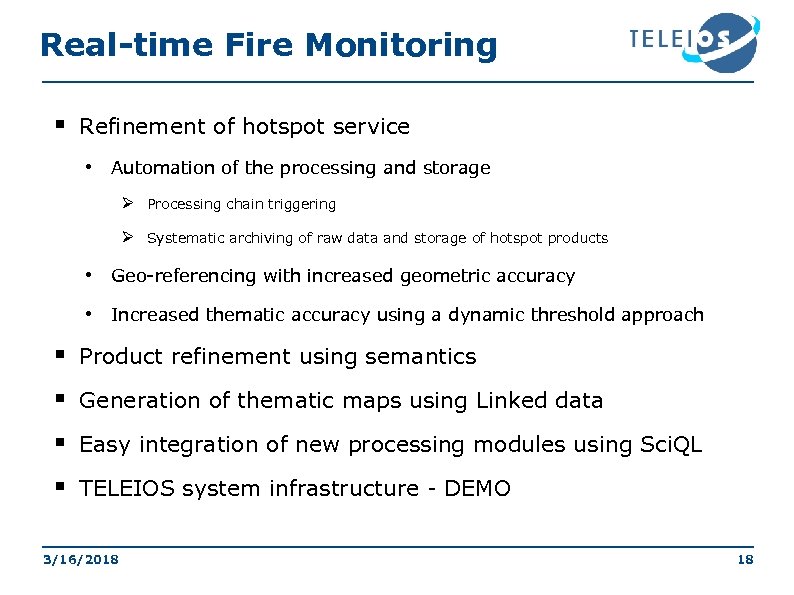 Real-time Fire Monitoring

TELEIOS

▪ Refinement of hotspot service

• Automation of the processing and storage

➢ Processing chain triggering

➢ Systematic archiving of raw data and storage of hotspot products

• Geo-referencing with increased geometric accuracy

• Increased thematic accuracy using a dynamic threshold approach

▪ Product refinement using semantics

▪ Generation of thematic maps using Linked data

▪ Easy integration of new processing modules using SciQL

▪ TELEIOS system infrastructure - DEMO

3/16/2018

18